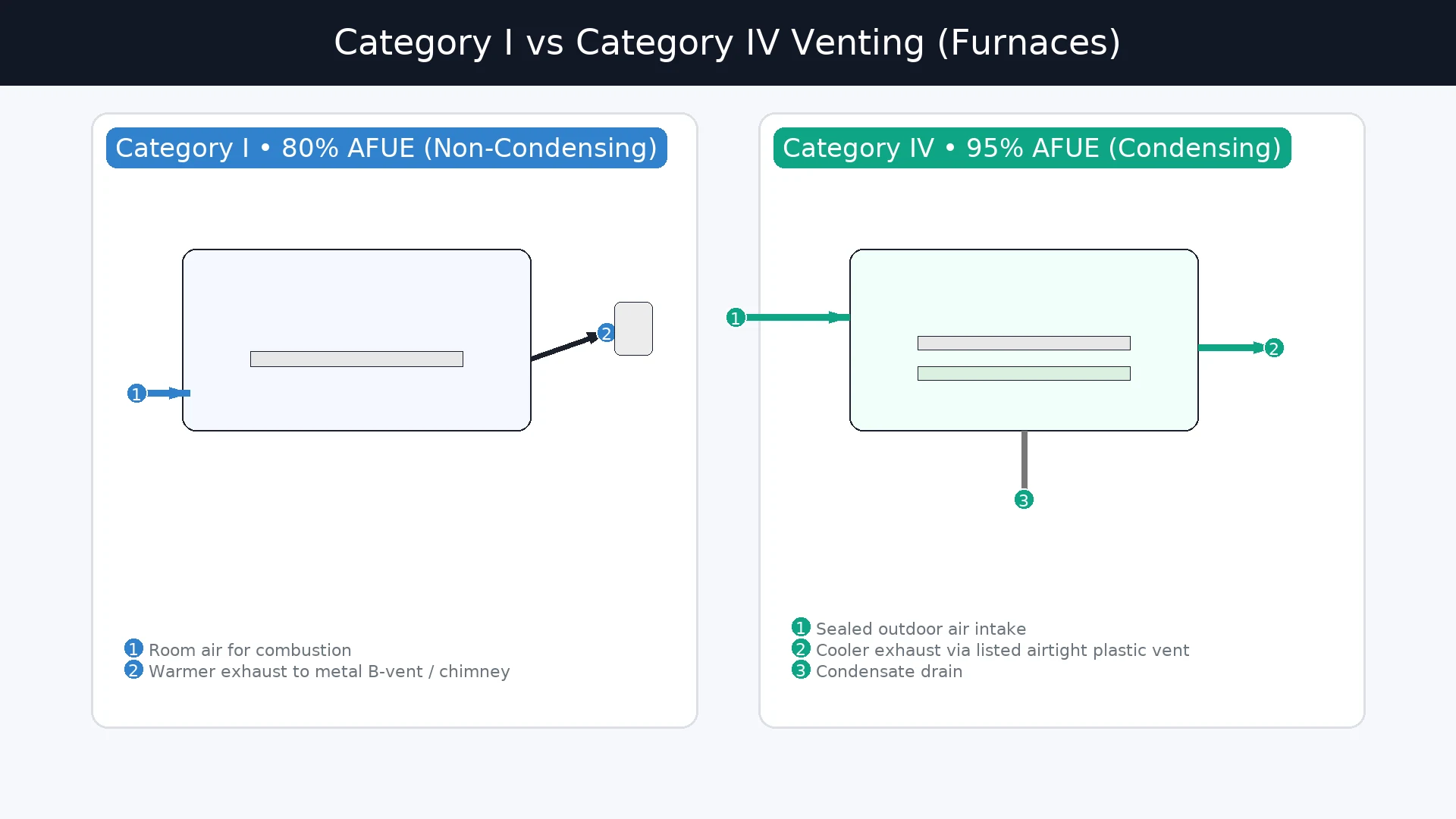 Category I vs Category IV Venting (Furnaces)

Category I • 80% AFUE (Non-Condensing)

2

1

1 Room air for combustion
2 Warmer exhaust to metal B-vent / chimney

Category IV • 95% AFUE (Condensing)

1

2

3

1 Sealed outdoor air intake
2 Cooler exhaust via listed airtight plastic vent
3 Condensate drain